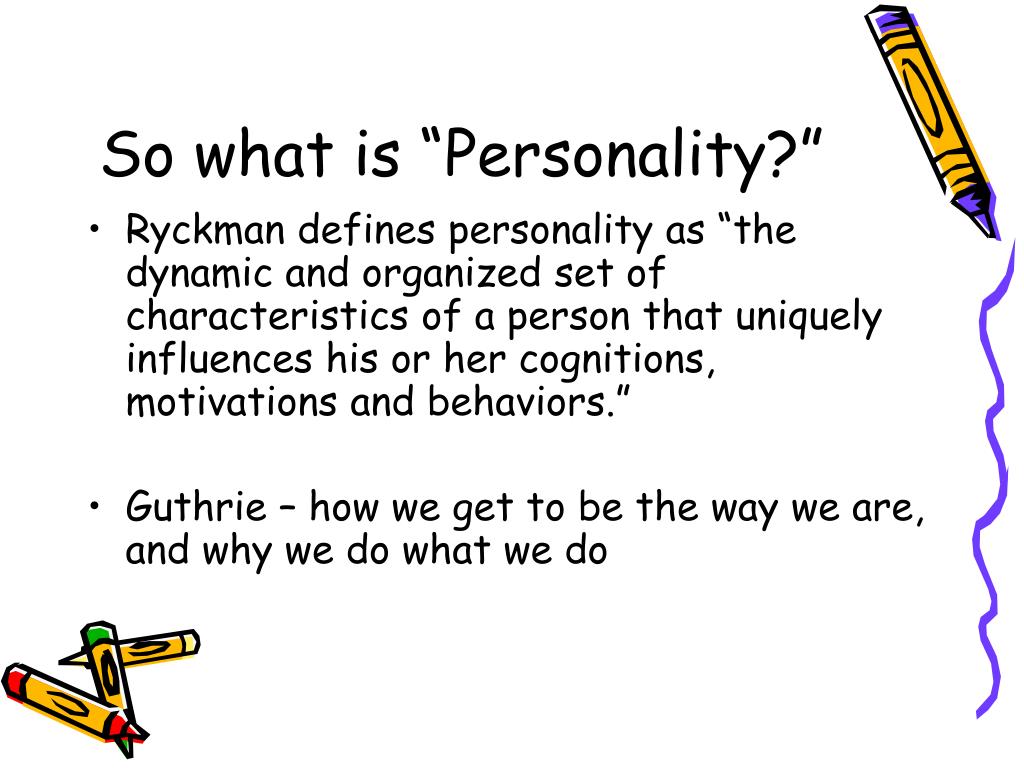 So what is “Personality?”

• Ryckman defines personality as “the dynamic and organized set of characteristics of a person that uniquely influences his or her cognitions, motivations and behaviors.”

• Guthrie – how we get to be the way we are, and why we do what we do